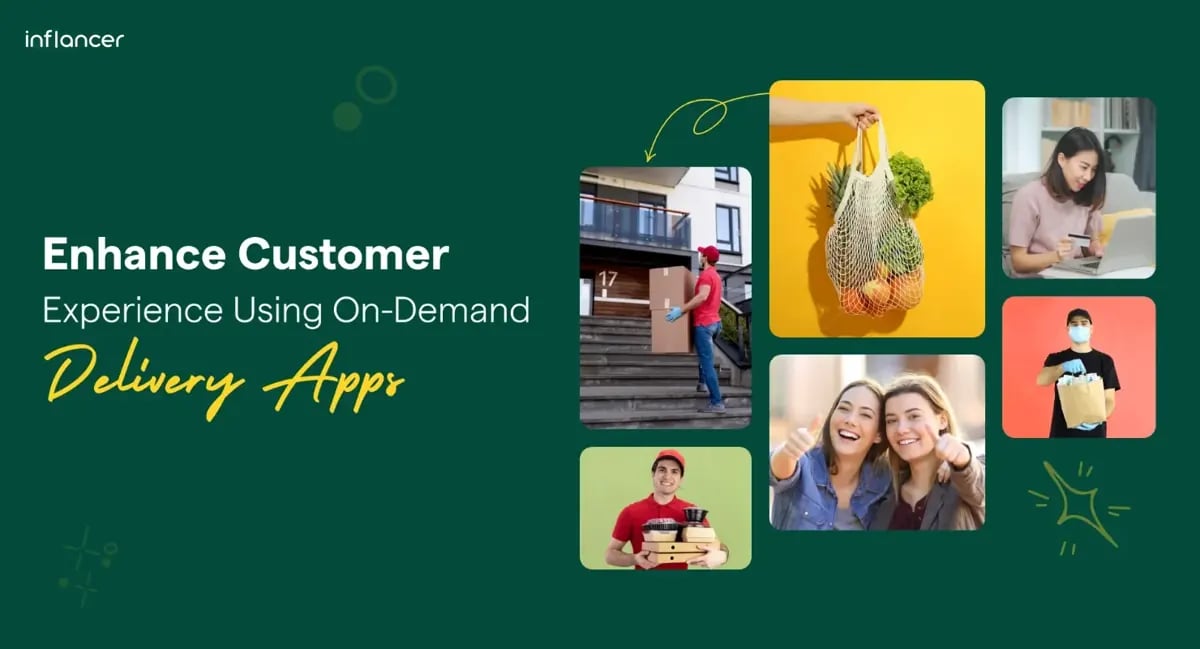 inflancer

Enhance Customer
Experience Using On-Demand
Delivery Apps

17